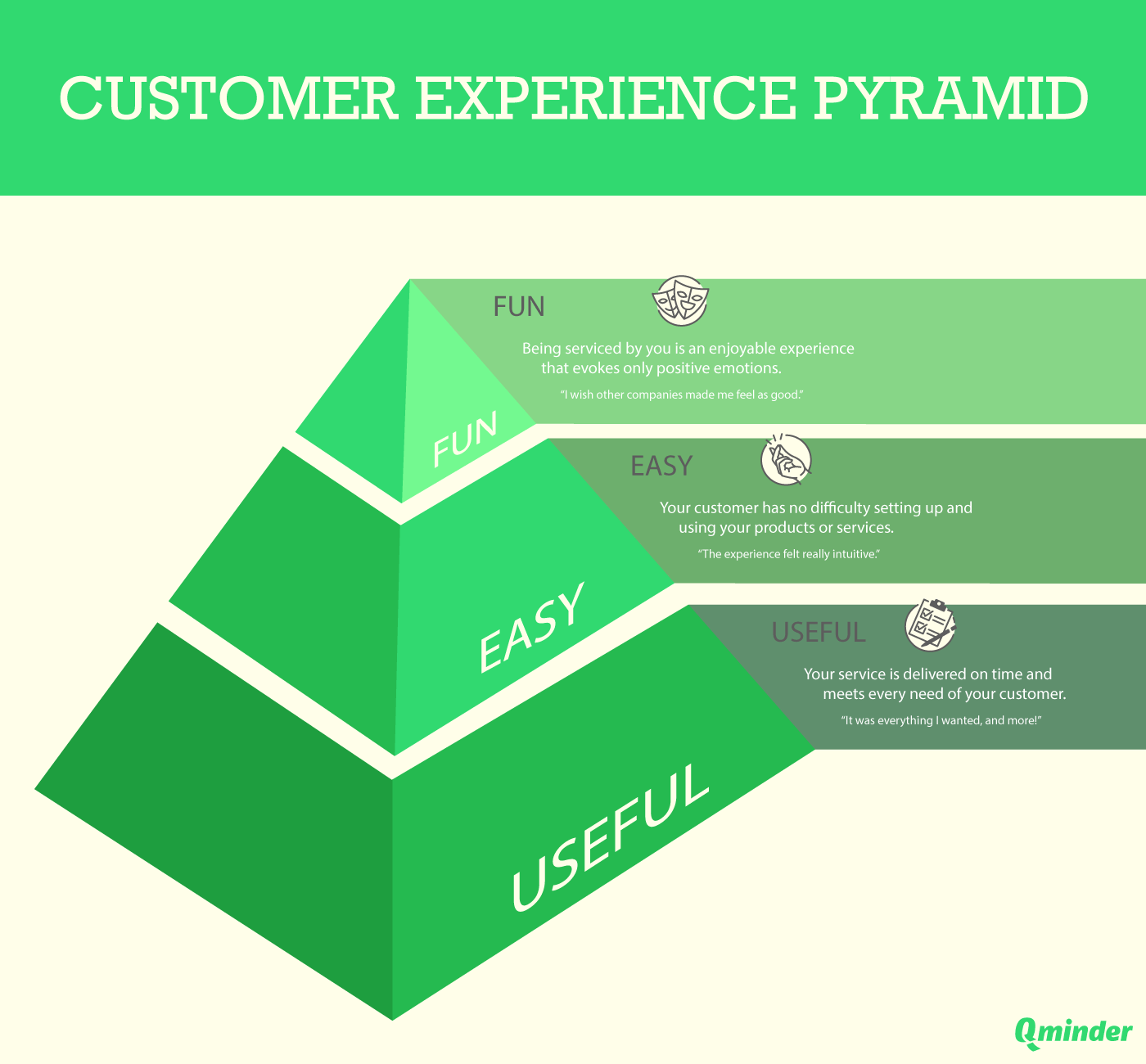 CUSTOMER EXPERIENCE PYRAMID

FUN

Being serviced by you is an enjoyable experience that evokes only positive emotions.

"I wish other companies made me feel as good."

FUN

EASY

Your customer has no difficulty setting up and using your products or services.

"The experience felt really intuitive."

EASY

USEFUL

Your service is delivered on time and meets every need of your customer.

"It was everything I wanted, and more!"

USEFUL

Qminder